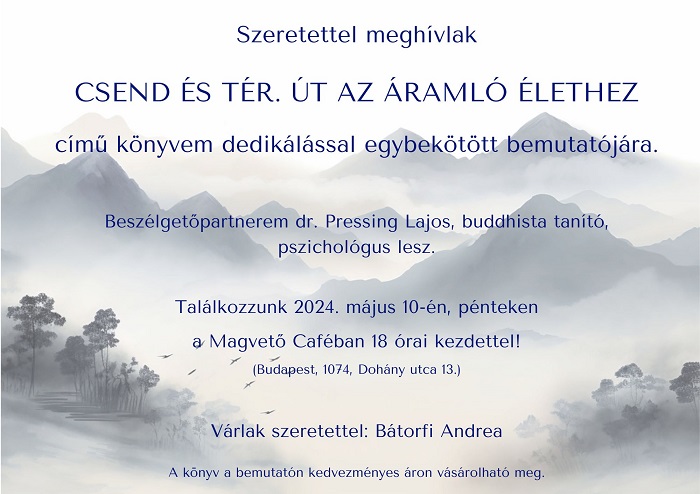 Szeretettel meghívlak

CSEND ÉS TÉR. ÚT AZ ÁRAMLÓ ÉLETHEZ

című könyvem dedikálással egybekötött bemutatójára.

Beszélgetőpartnerem dr. Pressing Lajos, buddhista tanító, pszichológus lesz.

Találkozzunk 2024. május 10-én, pénteken

a Magvető Caféban 18 órai kezdettel!

(Budapest, 1074, Dohány utca 13.)

Várlak szeretettel: Bátorfi Andrea

A könyv a bemutatón kedvezményes áron vásárolható meg.